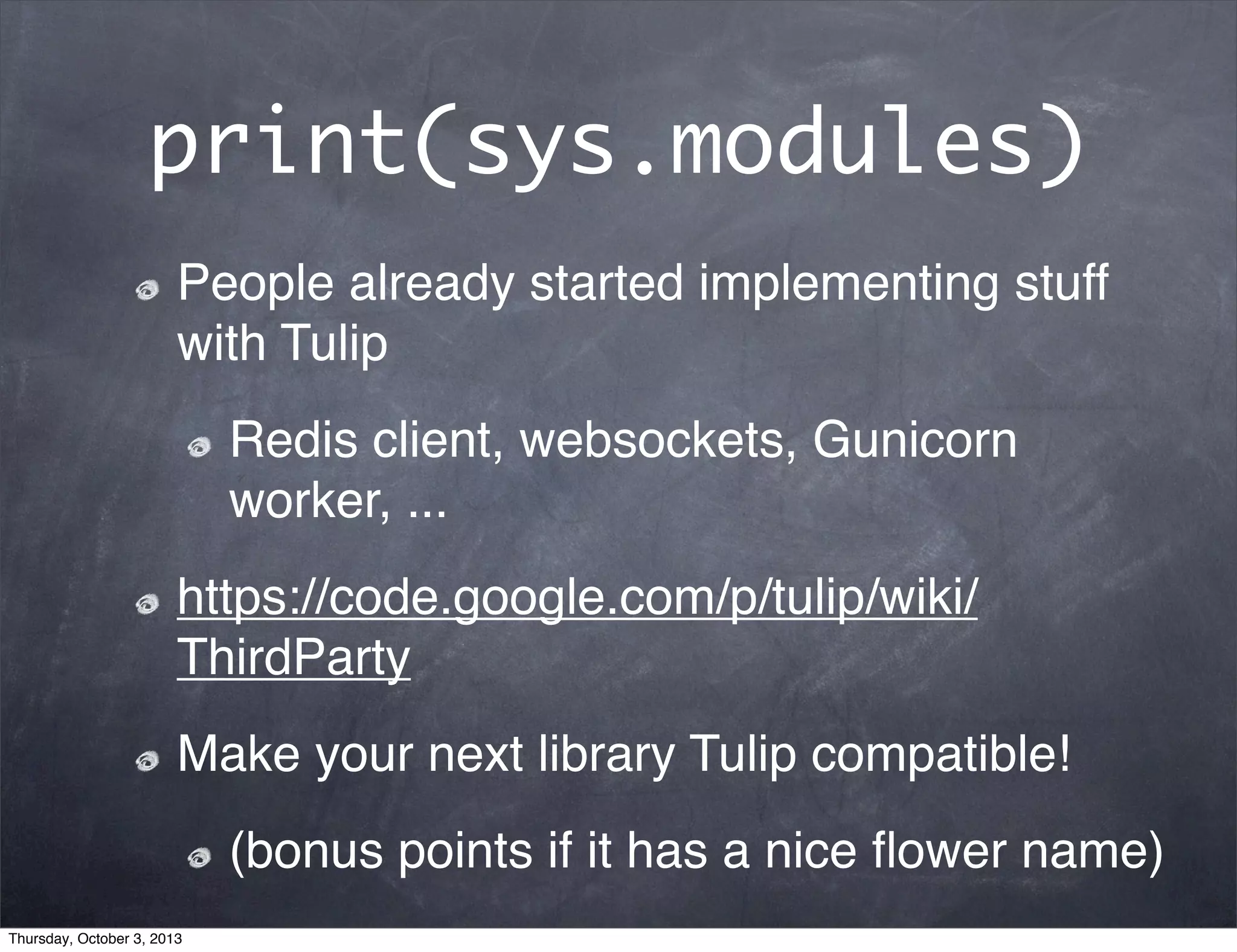 print(sys.modules)

People already started implementing stuff with Tulip

Redis client, websockets, Gunicorn worker, ...

https://code.google.com/p/tulip/wiki/ThirdParty

Make your next library Tulip compatible!

(bonus points if it has a nice flower name)

Thursday, October 3, 2013